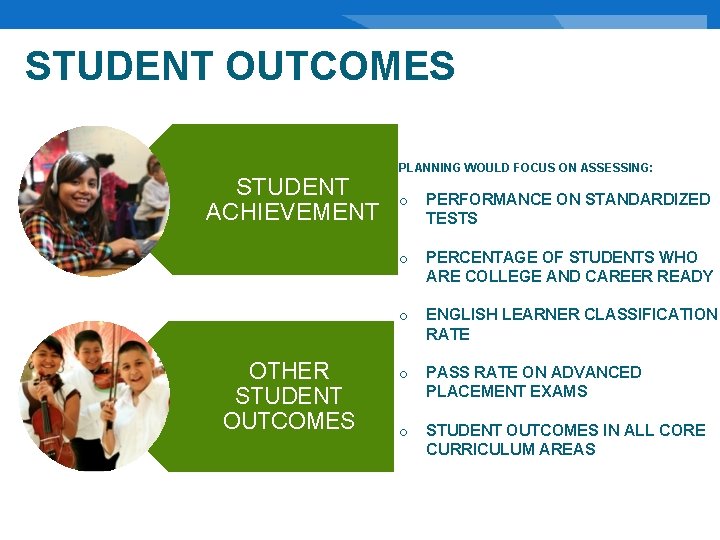 STUDENT OUTCOMES

STUDENT ACHIEVEMENT

OTHER STUDENT OUTCOMES

PLANNING WOULD FOCUS ON ASSESSING:

o PERFORMANCE ON STANDARDIZED TESTS

o PERCENTAGE OF STUDENTS WHO ARE COLLEGE AND CAREER READY

o ENGLISH LEARNER CLASSIFICATION RATE

o PASS RATE ON ADVANCED PLACEMENT EXAMS

o STUDENT OUTCOMES IN ALL CORE CURRICULUM AREAS